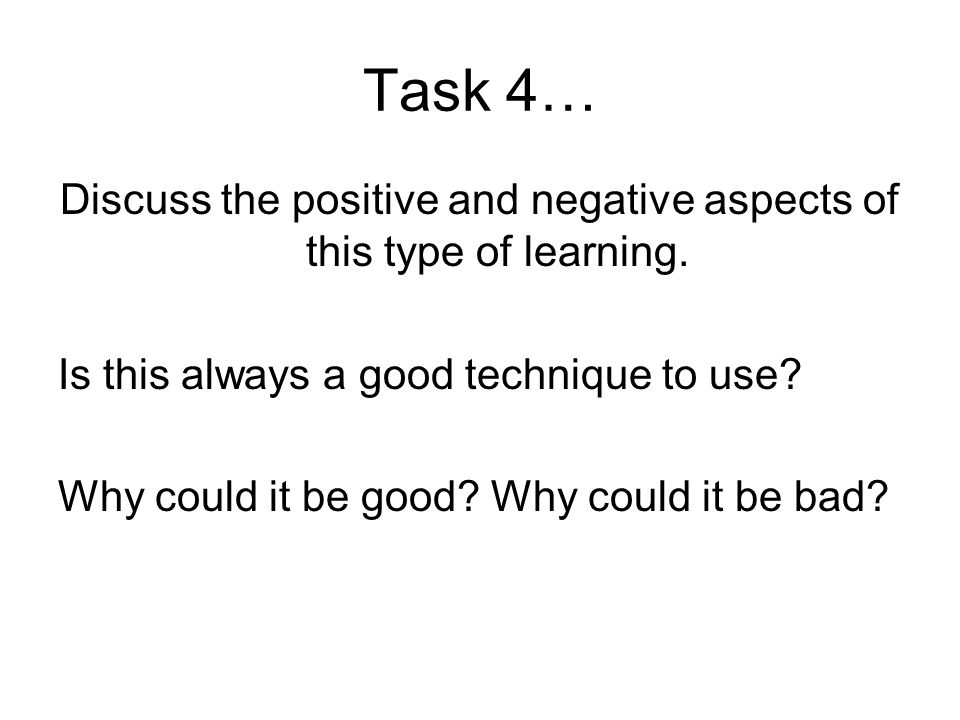 Task 4…

Discuss the positive and negative aspects of this type of learning.

Is this always a good technique to use?

Why could it be good? Why could it be bad?